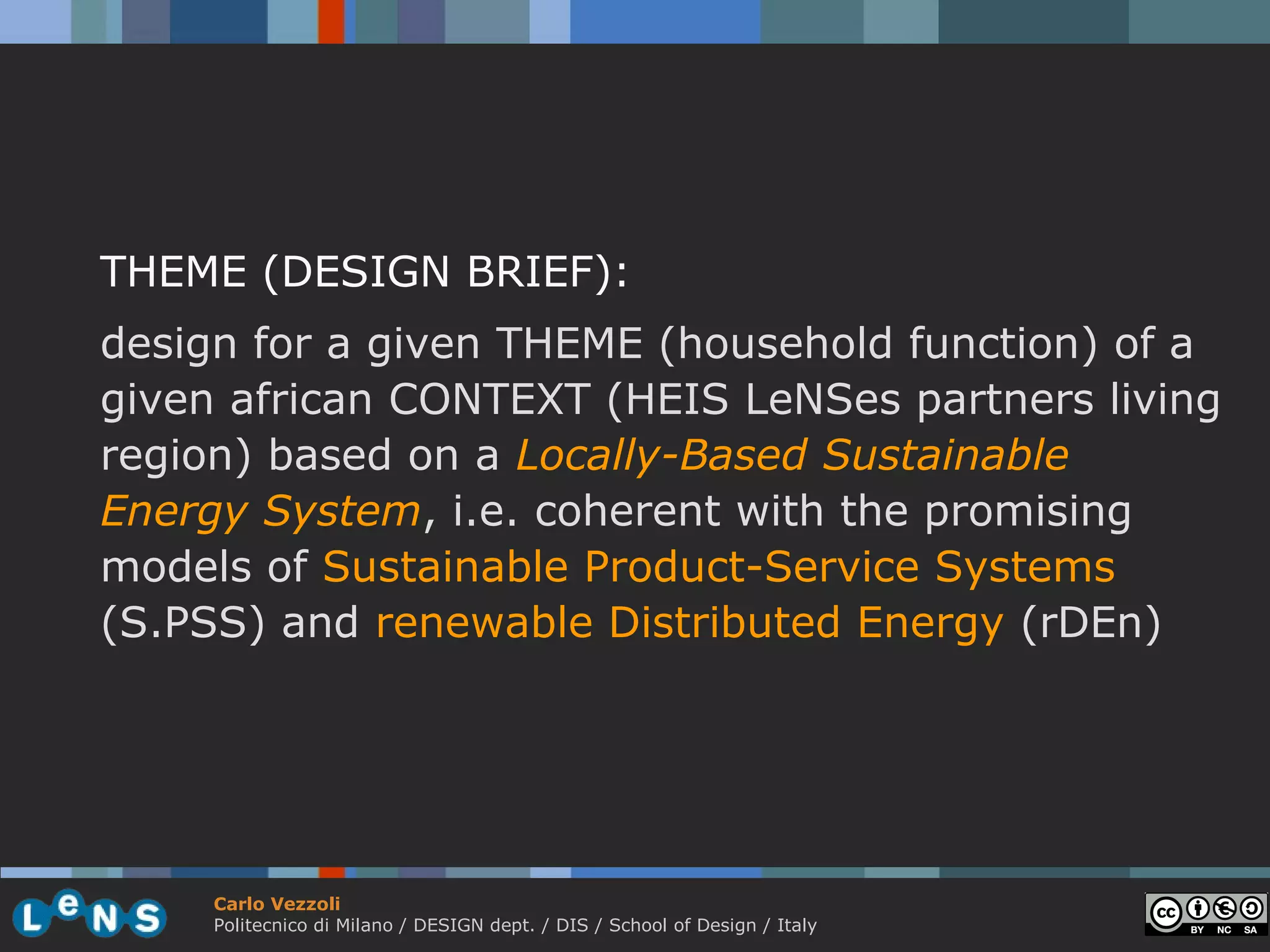 THEME (DESIGN BRIEF):

design for a given THEME (household function) of a given african CONTEXT (HEIS LeNSes partners living region) based on a Locally-Based Sustainable Energy System, i.e. coherent with the promising models of Sustainable Product-Service Systems (S.PSS) and renewable Distributed Energy (rDEn)

LeNS

Carlo Vezzoli
Politecnico di Milano / DESIGN dept. / DIS / School of Design / Italy

cc BY NC SA